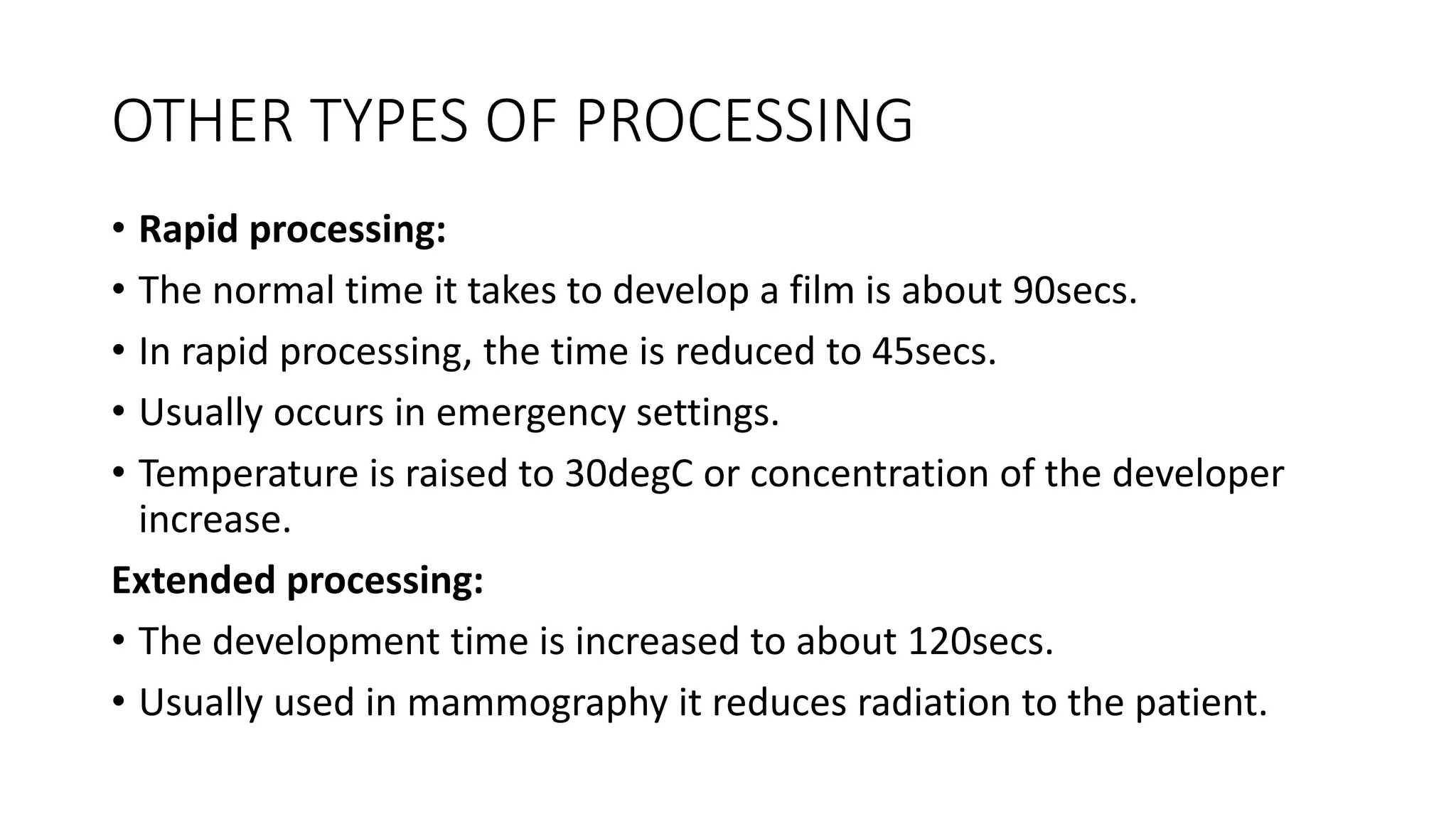 OTHER TYPES OF PROCESSING

• Rapid processing:
• The normal time it takes to develop a film is about 90secs.
• In rapid processing, the time is reduced to 45secs.
• Usually occurs in emergency settings.
• Temperature is raised to 30degC or concentration of the developer increase.

Extended processing:
• The development time is increased to about 120secs.
• Usually used in mammography it reduces radiation to the patient.